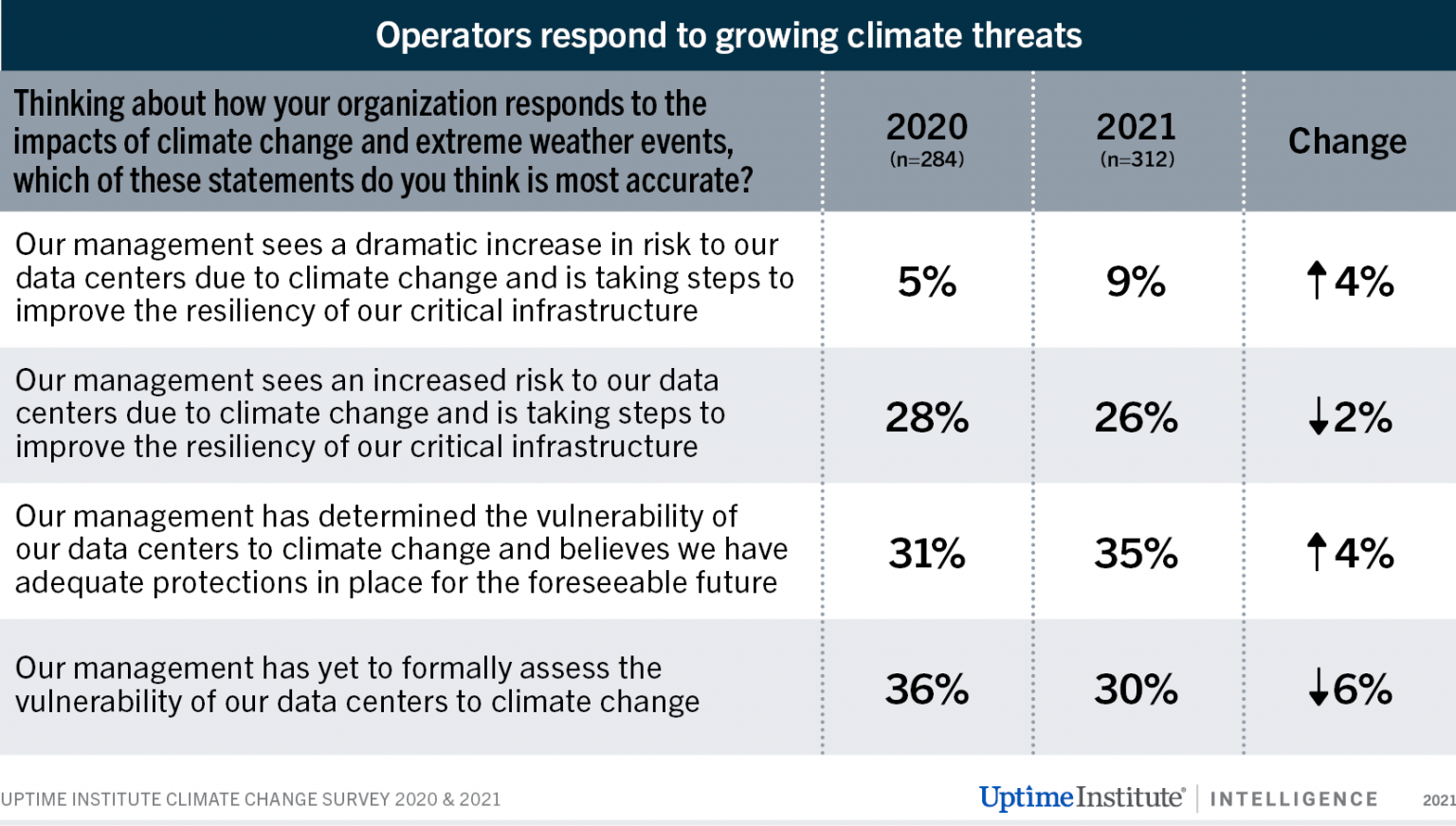 Operators respond to growing climate threats

| Thinking about how your organization responds to the impacts of climate change and extreme weather events, which of these statements do you think is most accurate? | 2020 (n=284) | 2021 (n=312) | Change |
|---|---|---|---|
| Our management sees a dramatic increase in risk to our data centers due to climate change and is taking steps to improve the resiliency of our critical infrastructure | 5% | 9% | ↑4% |
| Our management sees an increased risk to our data centers due to climate change and is taking steps to improve the resiliency of our critical infrastructure | 28% | 26% | ↓2% |
| Our management has determined the vulnerability of our data centers to climate change and believes we have adequate protections in place for the foreseeable future | 31% | 35% | ↑4% |
| Our management has yet to formally assess the vulnerability of our data centers to climate change | 36% | 30% | ↓6% |

UPTIME INSTITUTE CLIMATE CHANGE SURVEY 2020 & 2021

UptimeInstitute® | INTELLIGENCE 2021